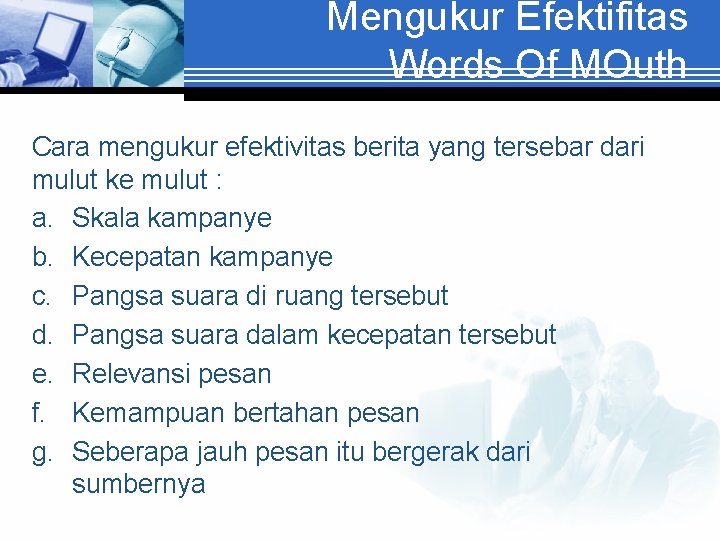 Mengukur Efektifitas Words Of MOuth

Cara mengukur efektivitas berita yang tersebar dari mulut ke mulut :

a. Skala kampanye
b. Kecepatan kampanye
c. Pangsa suara di ruang tersebut
d. Pangsa suara dalam kecepatan tersebut
e. Relevansi pesan
f. Kemampuan bertahan pesan
g. Seberapa jauh pesan itu bergerak dari sumbernya